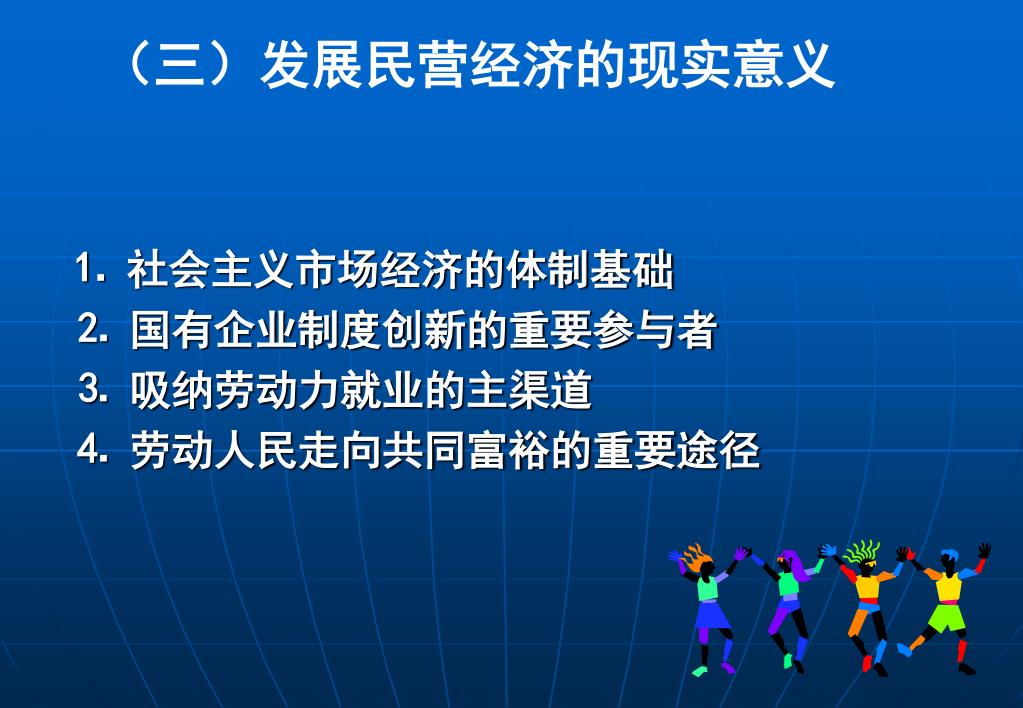 （三）发展民营经济的现实意义

1. 社会主义市场经济的体制基础
2. 国有企业制度创新的重要参与者
3. 吸纳劳动力就业的主渠道
4. 劳动人民走向共同富裕的重要途径